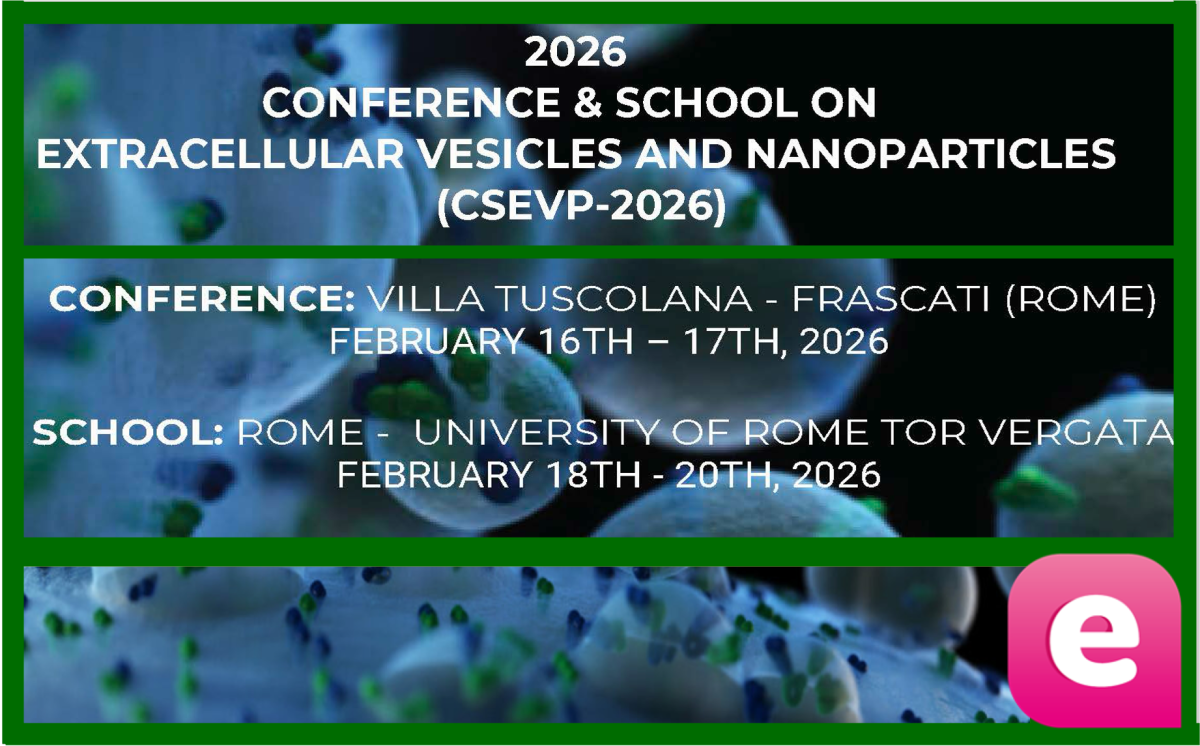 2026
CONFERENCE & SCHOOL ON
EXTRACELLULAR VESICLES AND NANOPARTICLES
(CSEVP-2026)

CONFERENCE: VILLA TUSCOLANA - FRASCATI (ROME)
FEBRUARY 16TH – 17TH, 2026

SCHOOL: ROME - UNIVERSITY OF ROME TOR VERGATA
FEBRUARY 18TH - 20TH, 2026

e